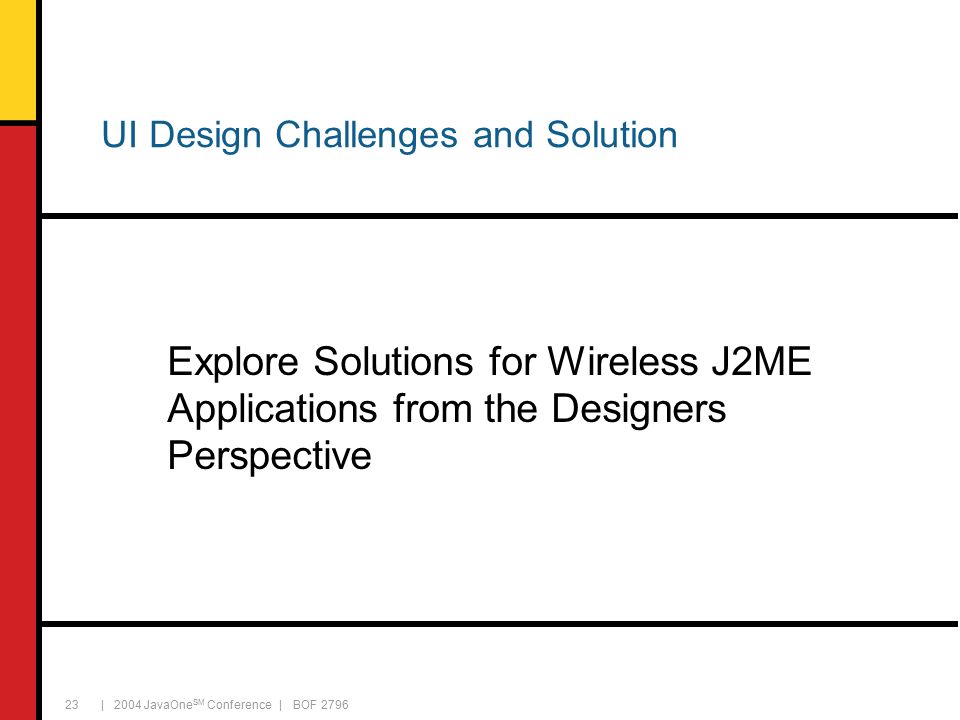 UI Design Challenges and Solution

Explore Solutions for Wireless J2ME Applications from the Designers Perspective

23 | 2004 JavaOne$^{SM}$ Conference | BOF 2796